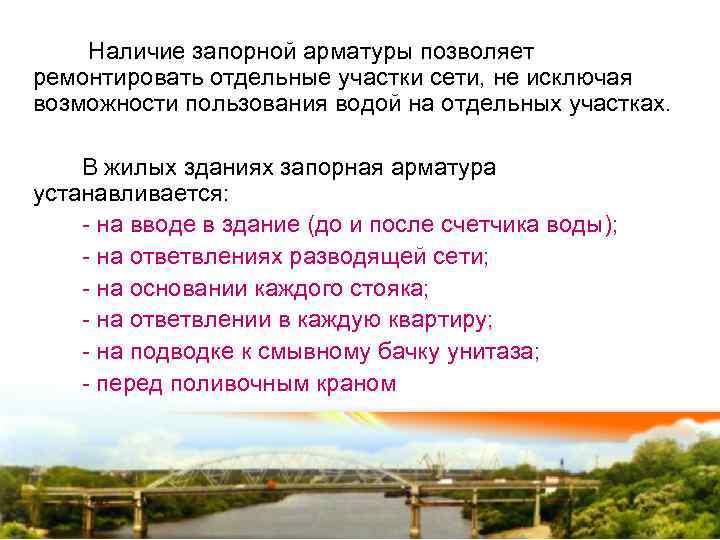 Наличие запорной арматуры позволяет ремонтировать отдельные участки сети, не исключая возможности пользования водой на отдельных участках.

В жилых зданиях запорная арматура устанавливается:

- на вводе в здание (до и после счетчика воды);
- на ответвлениях разводящей сети;
- на основании каждого стояка;
- на ответвлении в каждую квартиру;
- на подводке к смывному бачку унитаза;
- перед поливочным краном